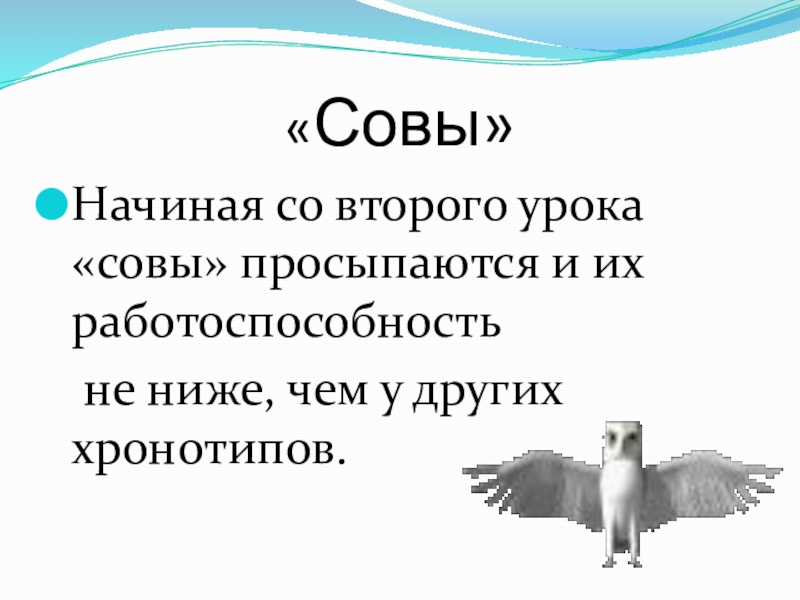 «Совы»

Начиная со второго урока «совы» просыпаются и их работоспособность

не ниже, чем у других хронотипов.